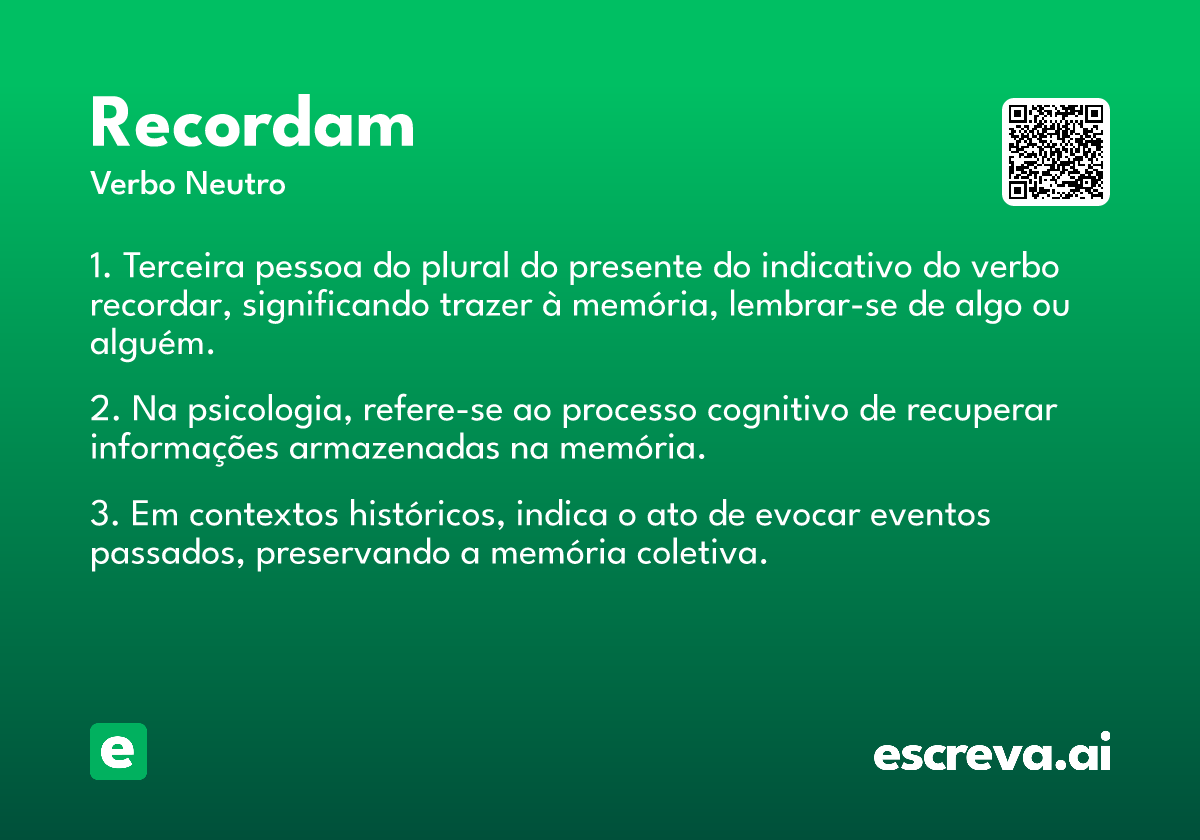 Recordam

Verbo Neutro

1. Terceira pessoa do plural do presente do indicativo do verbo recordar, significando trazer à memória, lembrar-se de algo ou alguém.

2. Na psicologia, refere-se ao processo cognitivo de recuperar informações armazenadas na memória.

3. Em contextos históricos, indica o ato de evocar eventos passados, preservando a memória coletiva.

e

escreva.ai